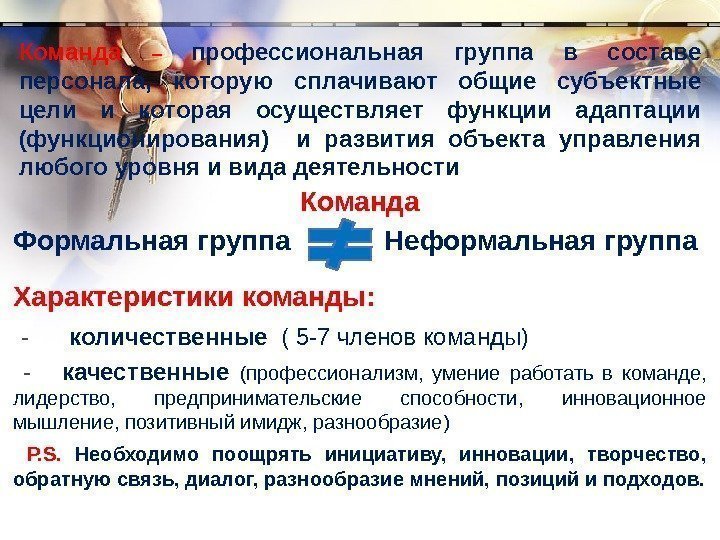 Команда – профессиональная группа в составе персонала, которую сплачивают общие субъектные цели и которая осуществляет функции адаптации (функционирования) и развития объекта управления любого уровня и вида деятельности

Команда

Формальная группа $\neq$ Неформальная группа

Характеристики команды:

- количественные ( 5-7 членов команды)

- качественные (профессионализм, умение работать в команде, лидерство, предпринимательские способности, инновационное мышление, позитивный имидж, разнообразие)

P.S. Необходимо поощрять инициативу, инновации, творчество, обратную связь, диалог, разнообразие мнений, позиций и подходов.